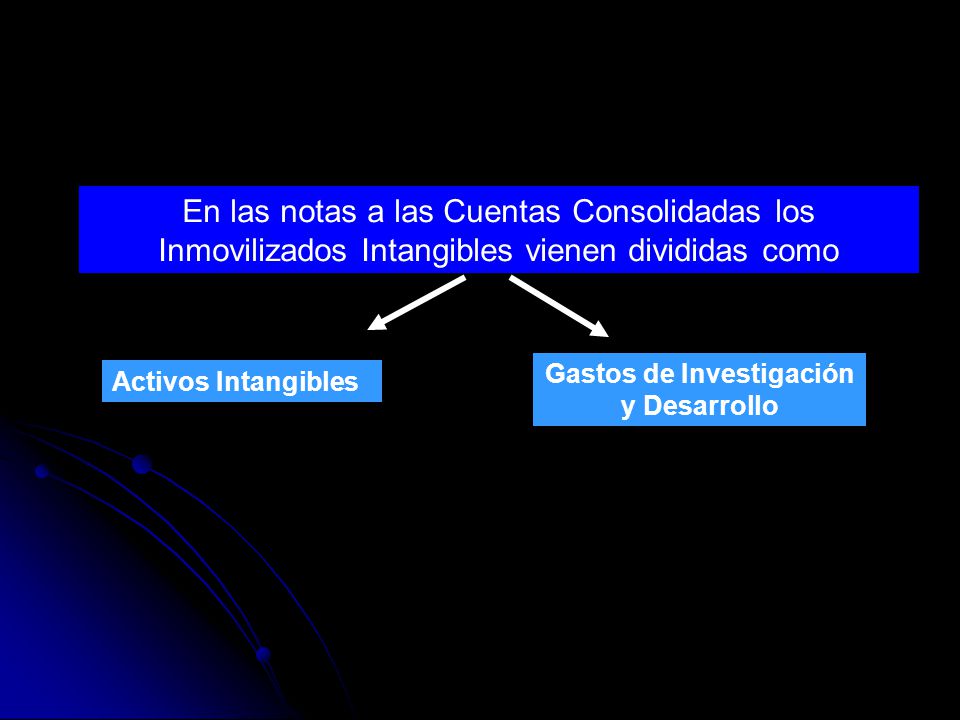 En las notas a las Cuentas Consolidadas los Inmovilizados Intangibles vienen divididas como

Activos Intangibles

Gastos de Investigación y Desarrollo